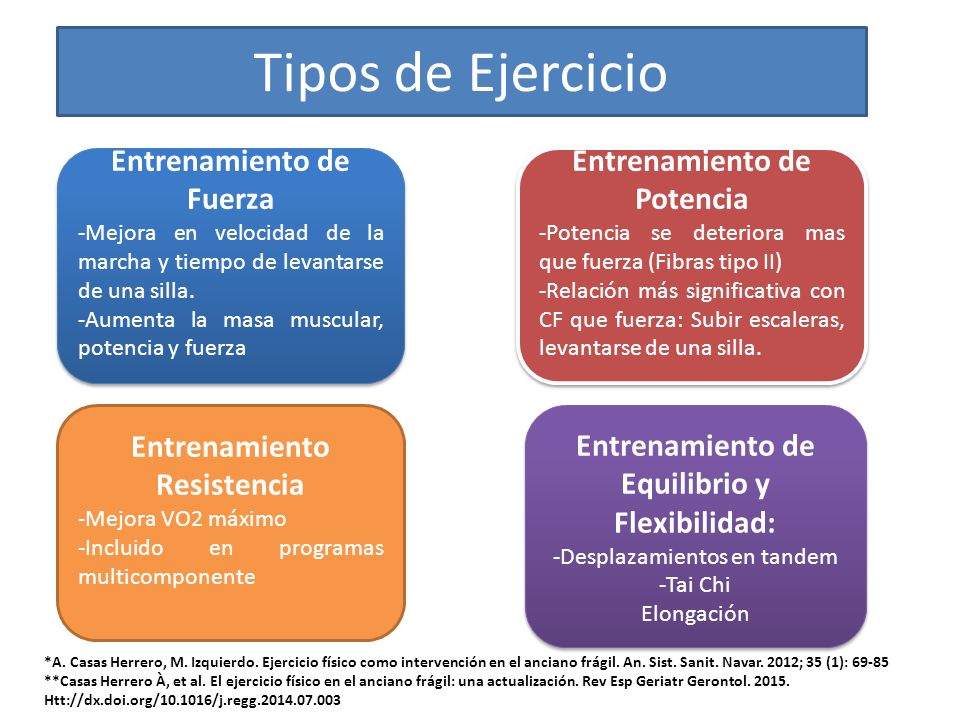 Tipos de Ejercicio

Entrenamiento de Fuerza
-Mejora en velocidad de la marcha y tiempo de levantarse de una silla.
-Aumenta la masa muscular, potencia y fuerza

Entrenamiento de Potencia
-Potencia se deteriora mas que fuerza (Fibras tipo II)
-Relación más significativa con CF que fuerza: Subir escaleras, levantarse de una silla.

Entrenamiento Resistencia
-Mejora VO2 máximo
-Incluido en programas multicomponente

Entrenamiento de Equilibrio y Flexibilidad:
-Desplazamientos en tandem
-Tai Chi
Elongación

*A. Casas Herrero, M. Izquierdo. Ejercicio físico como intervención en el anciano frágil. An. Sist. Sanit. Navar. 2012; 35 (1): 69-85
**Casas Herrero À, et al. El ejercicio físico en el anciano frágil: una actualización. Rev Esp Geriatr Gerontol. 2015. Htt://dx.doi.org/10.1016/j.regg.2014.07.003